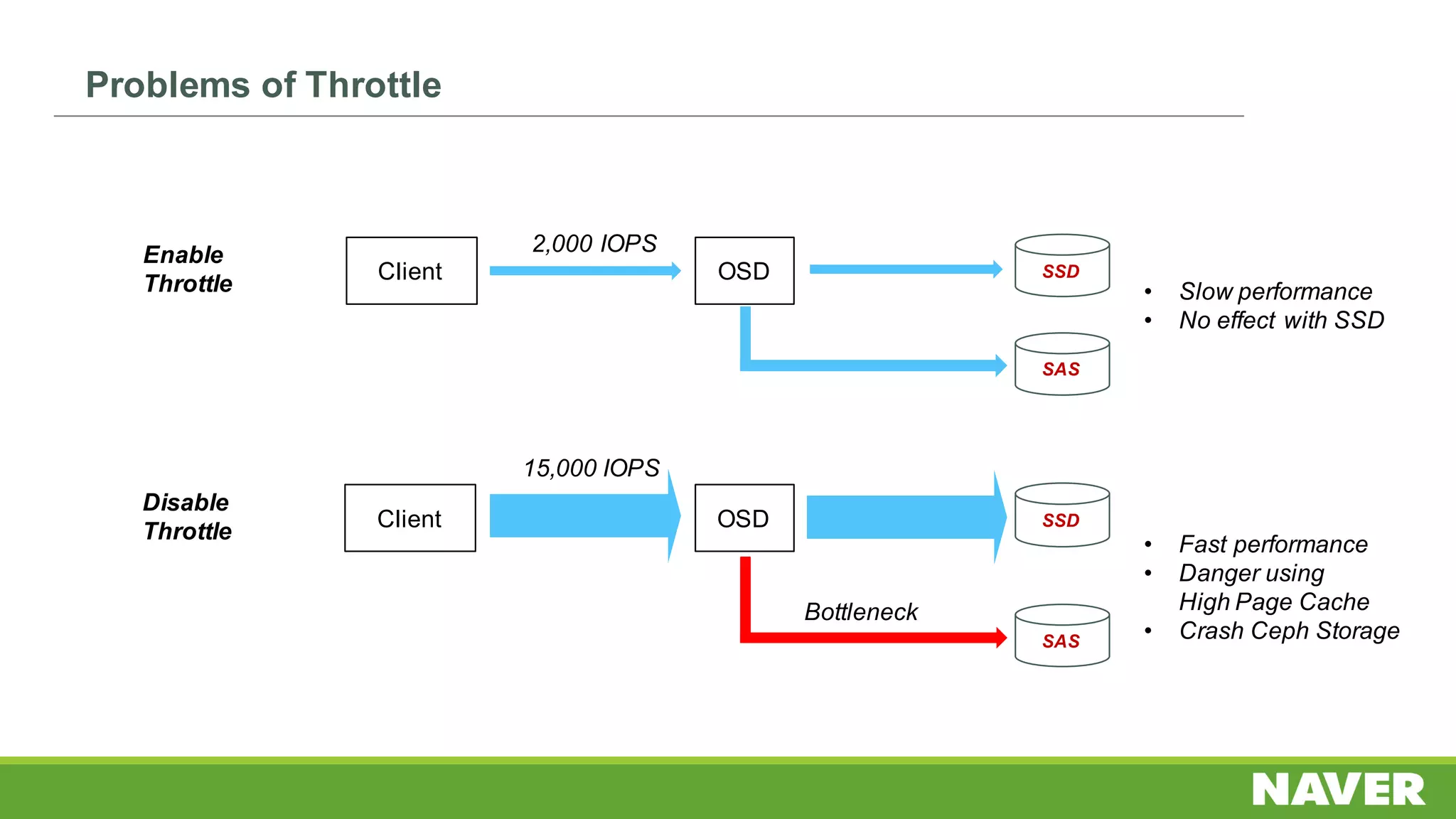 Problems of Throttle

Enable Throttle

Client

2,000 IOPS

OSD

SSD

SAS

• Slow performance
• No effect with SSD

Disable Throttle

Client

15,000 IOPS

OSD

SSD

Bottleneck

SAS

• Fast performance
• Danger using High Page Cache
• Crash Ceph Storage

NAVER